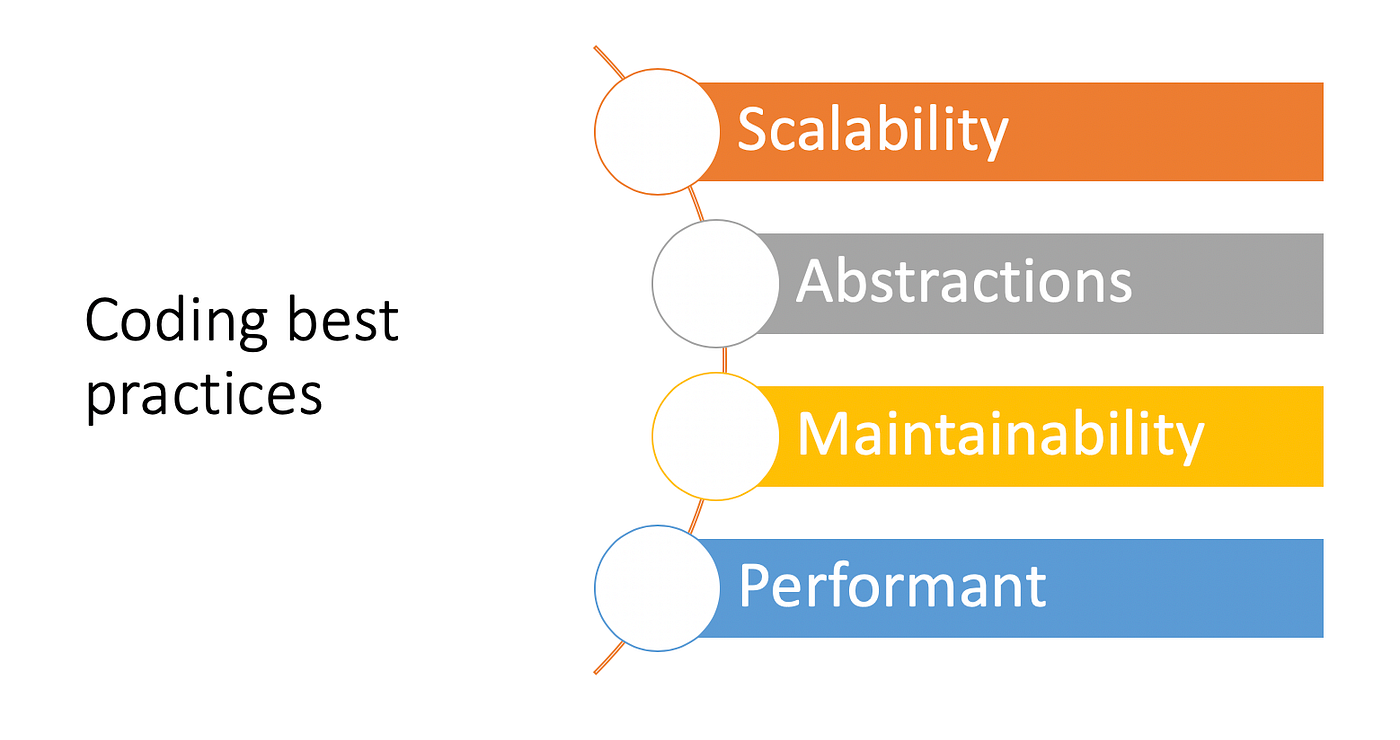 Coding best practices

Scalability

Abstractions

Maintainability

Performant